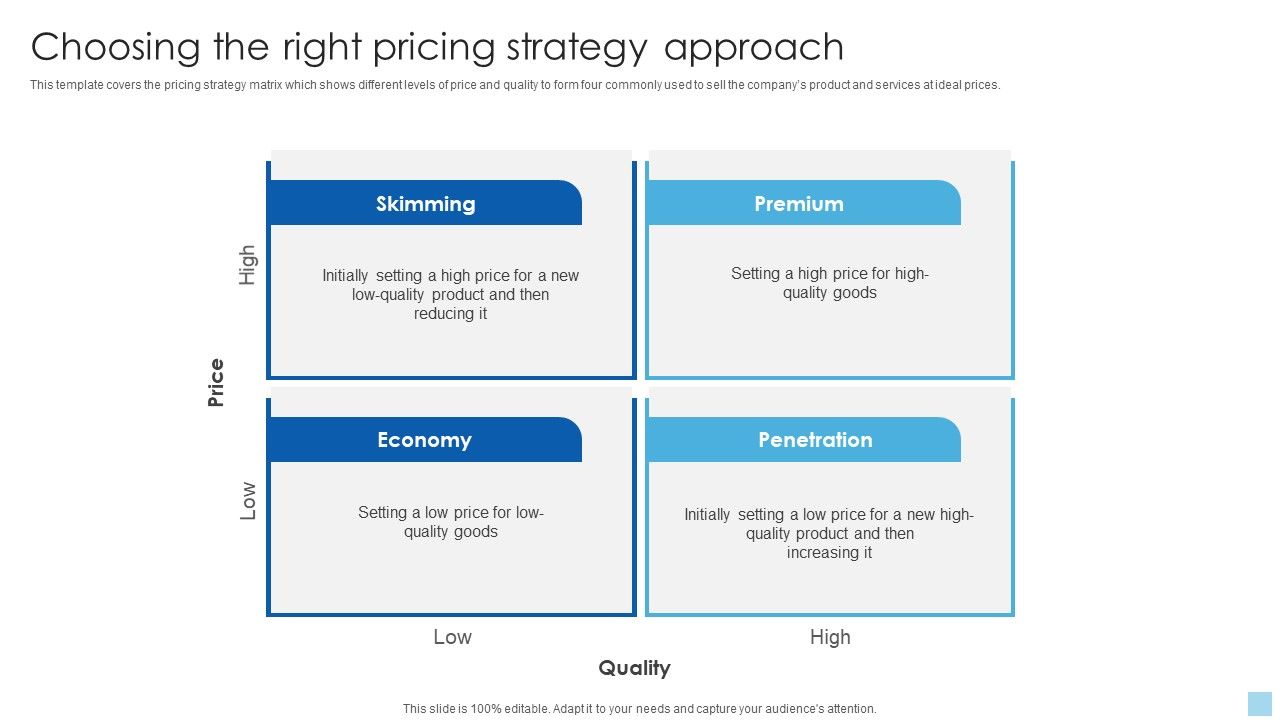 Choosing the right pricing strategy approach

This template covers the pricing strategy matrix which shows different levels of price and quality to form four commonly used to sell the company's product and services at ideal prices.

Price

High

Skimming

Initially setting a high price for a new low-quality product and then reducing it

Premium

Setting a high price for high-quality goods

Low

Economy

Setting a low price for low-quality goods

Penetration

Initially setting a low price for a new high-quality product and then increasing it

Low

High

Quality

This slide is 100% editable. Adapt it to your needs and capture your audience's attention.